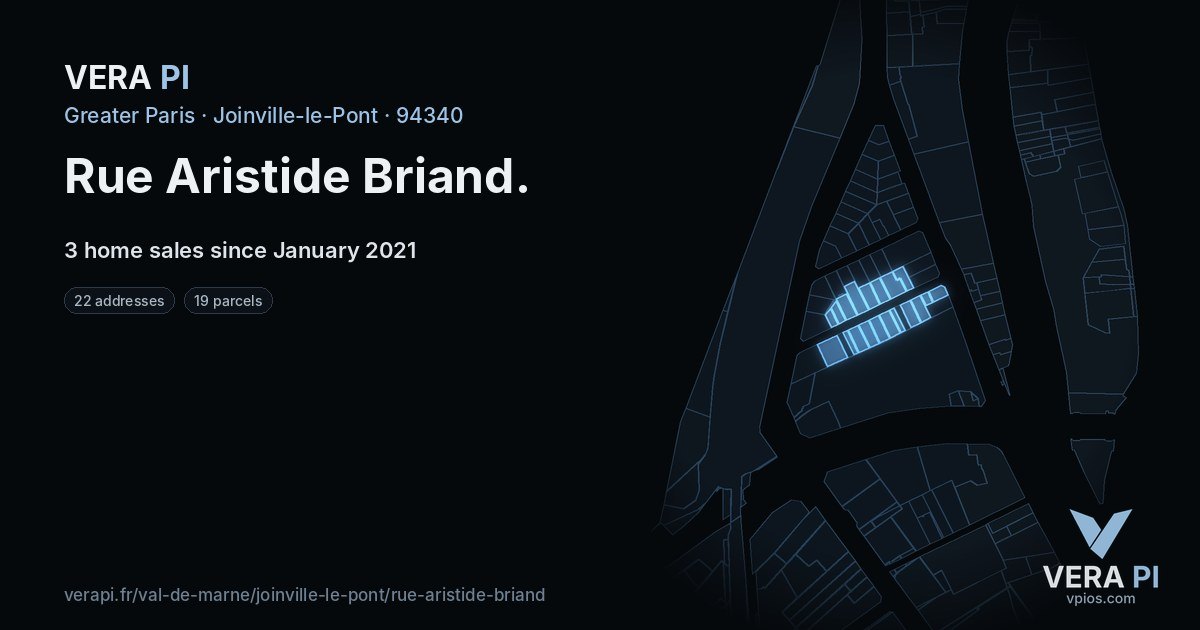 VERA PI

Greater Paris · Joinville-le-Pont · 94340

Rue Aristide Briand.

3 home sales since January 2021

22 addresses

19 parcels

verapi.fr/val-de-marne/joinville-le-pont/rue-aristide-briand

VERA PI
vpios.com